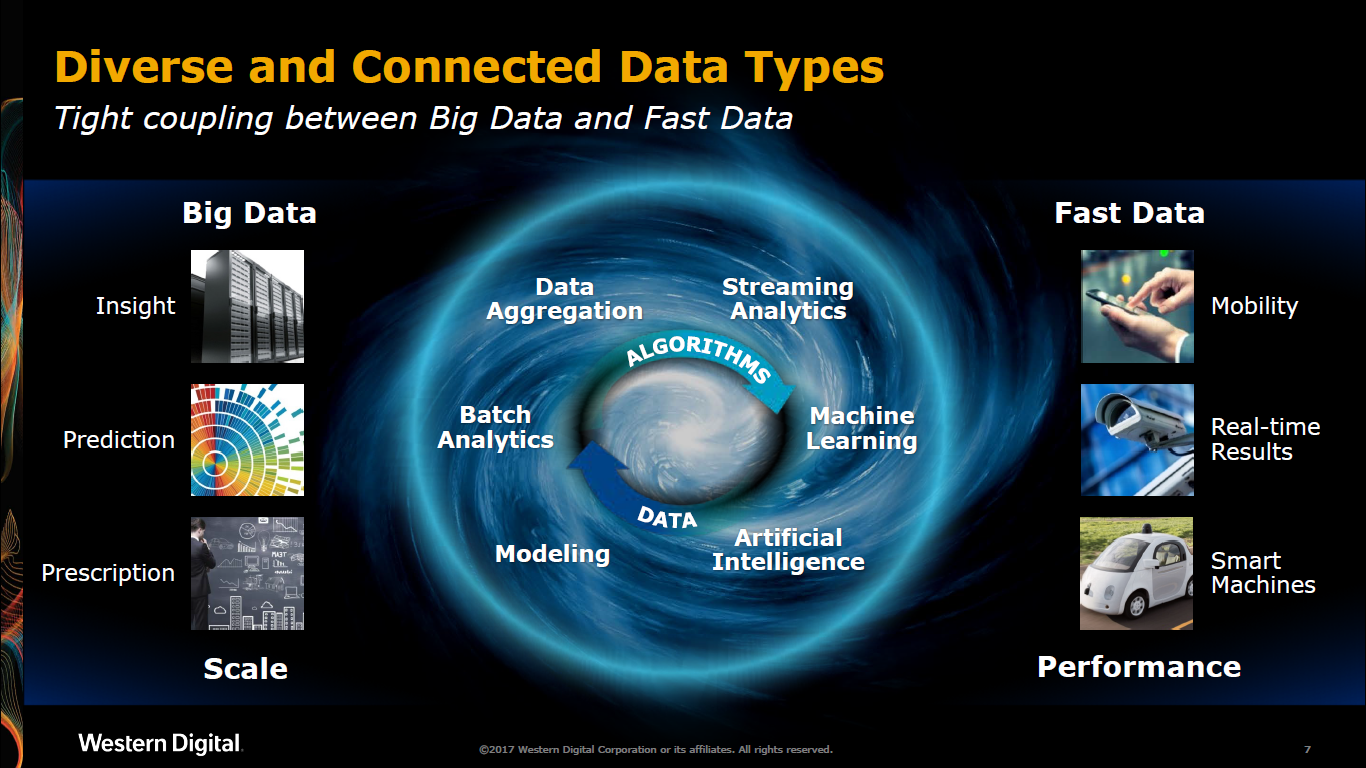 Diverse and Connected Data Types
Tight coupling between Big Data and Fast Data

Big Data

Insight

Prediction

Prescription

Scale

Data Aggregation

Streaming Analytics

ALGORITHMS

Batch Analytics

Machine Learning

DATA

Modeling

Artificial Intelligence

Fast Data

Mobility

Real-time Results

Smart Machines

Performance

Western Digital.

©2017 Western Digital Corporation or its affiliates. All rights reserved.

7